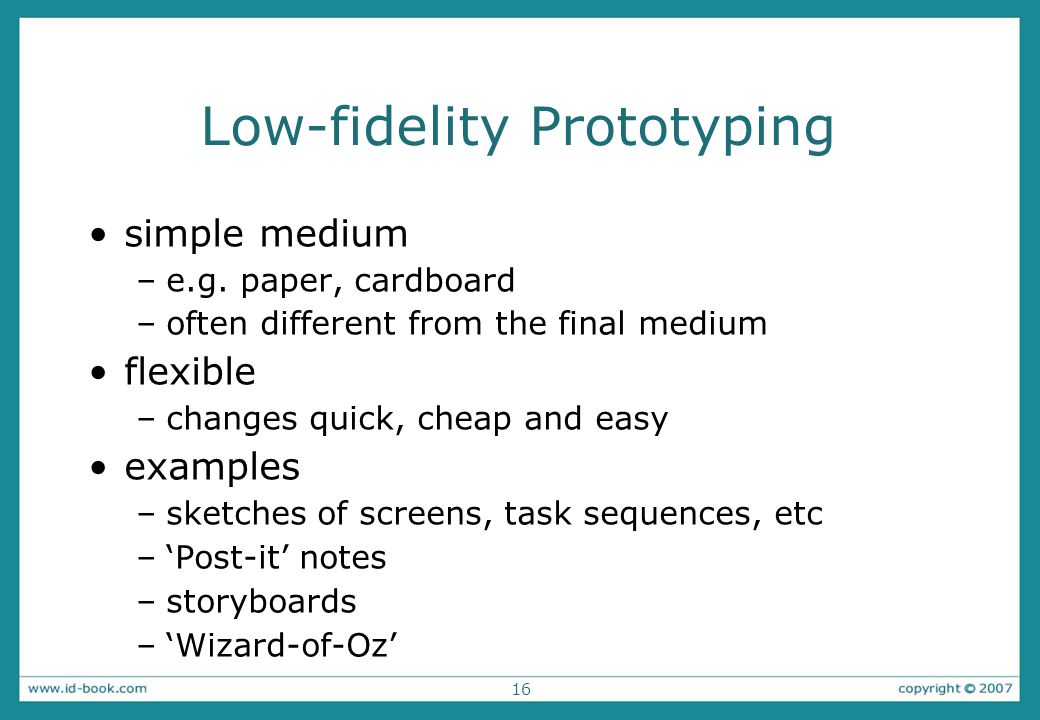 Low-fidelity Prototyping

• simple medium
– e.g. paper, cardboard
– often different from the final medium
• flexible
– changes quick, cheap and easy
• examples
– sketches of screens, task sequences, etc
– ‘Post-it’ notes
– storyboards
– ‘Wizard-of-Oz’

www.id-book.com
16
copyright © 2007